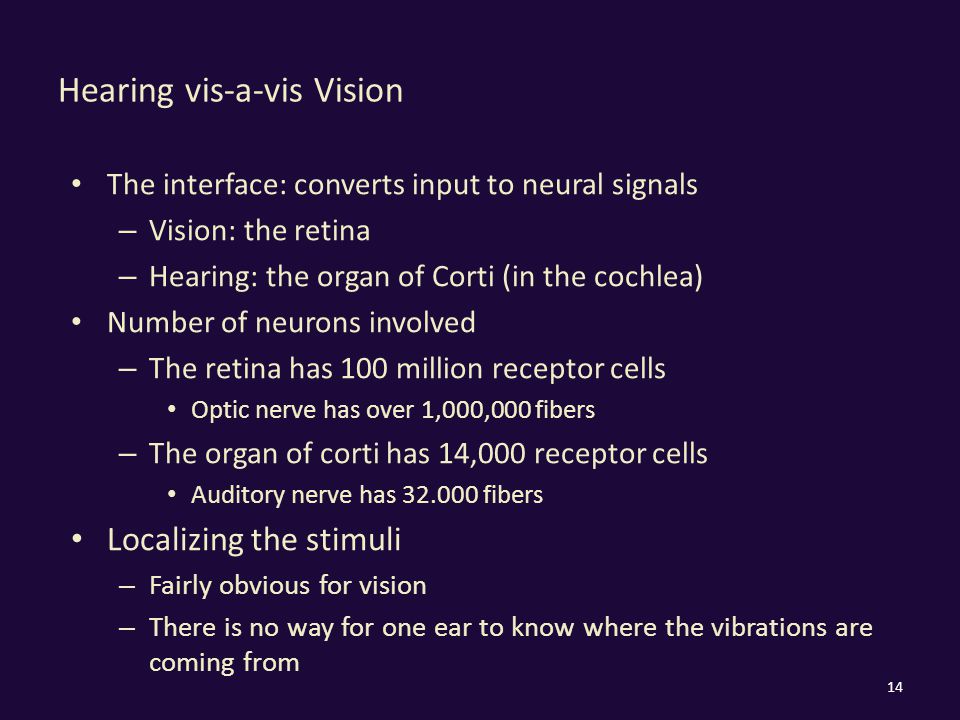 Hearing vis-a-vis Vision

• The interface: converts input to neural signals
– Vision: the retina
– Hearing: the organ of Corti (in the cochlea)
• Number of neurons involved
– The retina has 100 million receptor cells
• Optic nerve has over 1,000,000 fibers
– The organ of corti has 14,000 receptor cells
• Auditory nerve has 32.000 fibers
• Localizing the stimuli
– Fairly obvious for vision
– There is no way for one ear to know where the vibrations are coming from

14